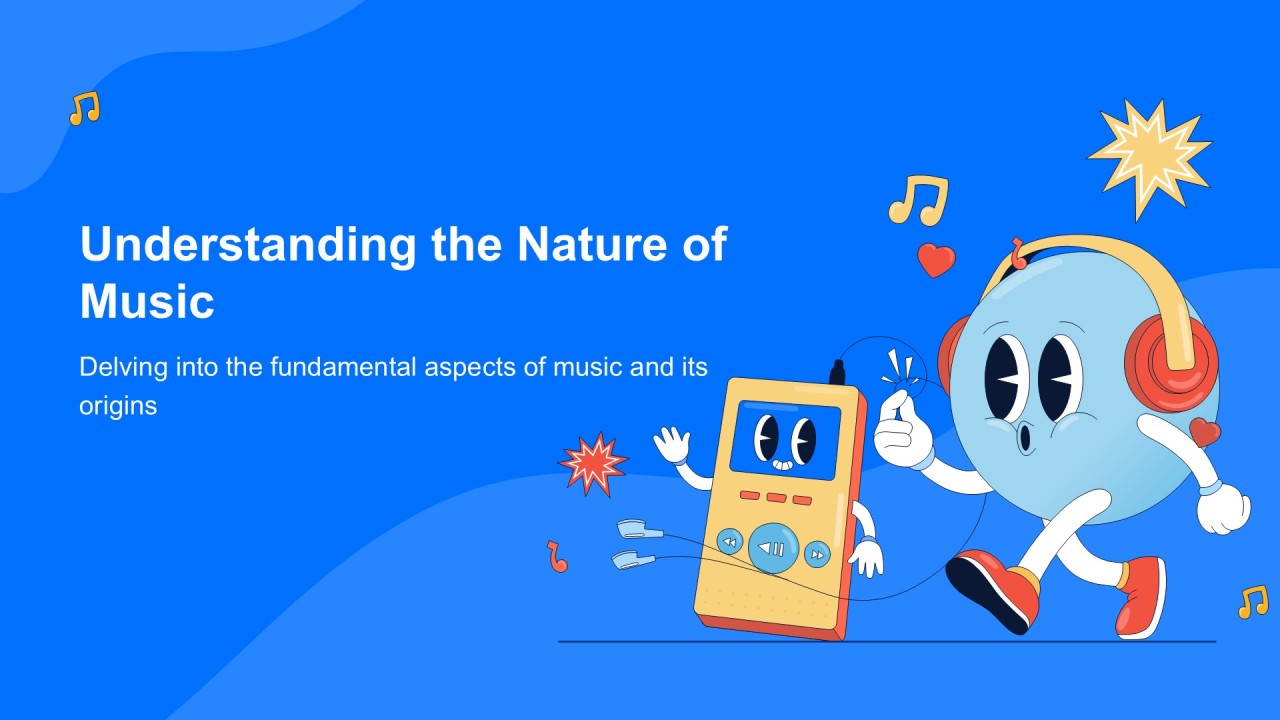 Understanding the Nature of Music

Delving into the fundamental aspects of music and its origins